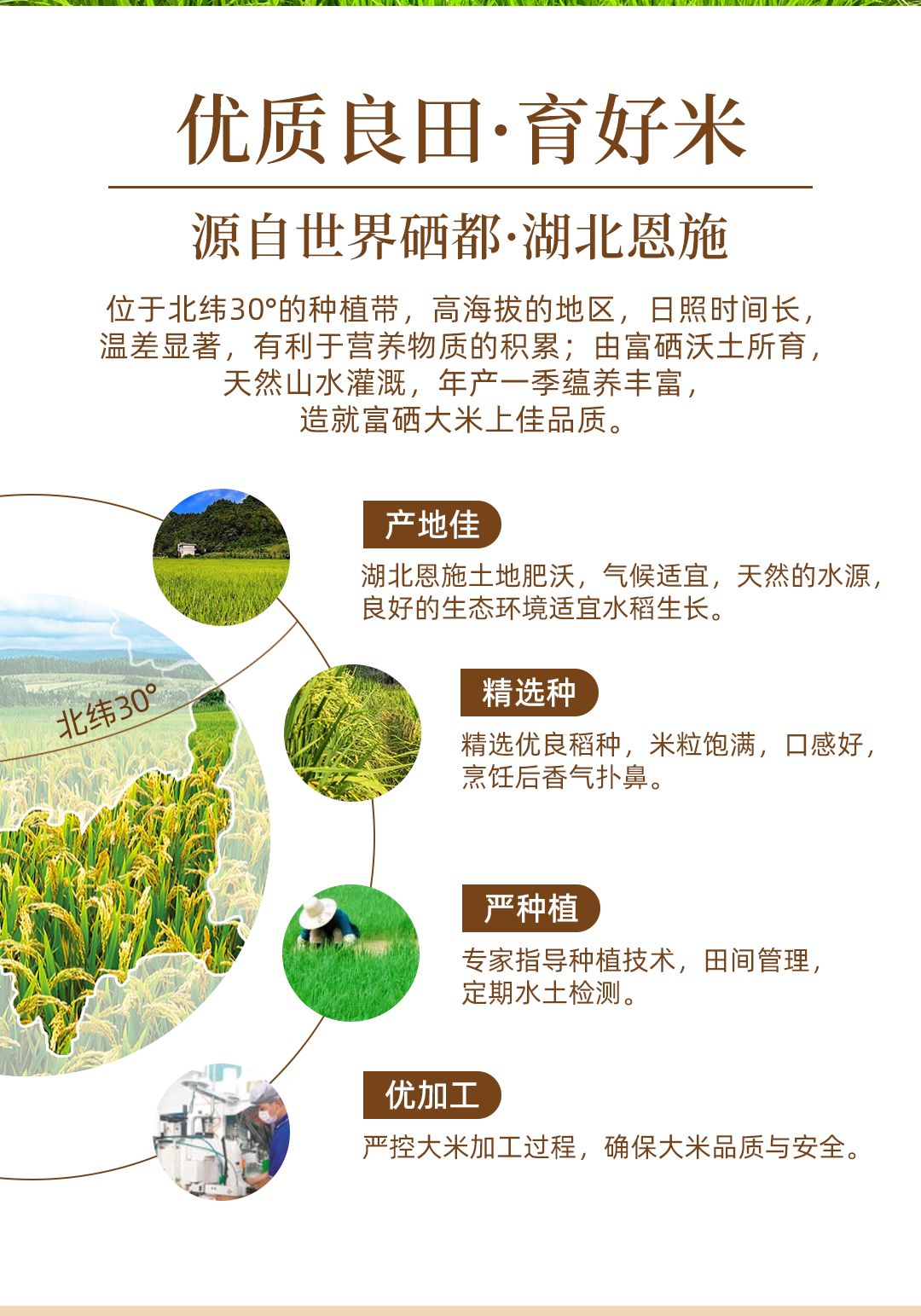 优质良田·育好米

源自世界硒都·湖北恩施

位于北纬30°的种植带，高海拔的地区，日照时间长，温差显著，有利于营养物质的积累；由富硒沃土所育，天然山水灌溉，年产一季蕴养丰富，造就富硒大米上佳品质。

北纬30°

产地佳

湖北恩施土地肥沃，气候适宜，天然的水源，良好的生态环境适宜水稻生长。

精选种

精选优良稻种，米粒饱满，口感好，烹饪后香气扑鼻。

严种植

专家指导种植技术，田间管理，定期水土检测。

优加工

严控大米加工过程，确保大米品质与安全。